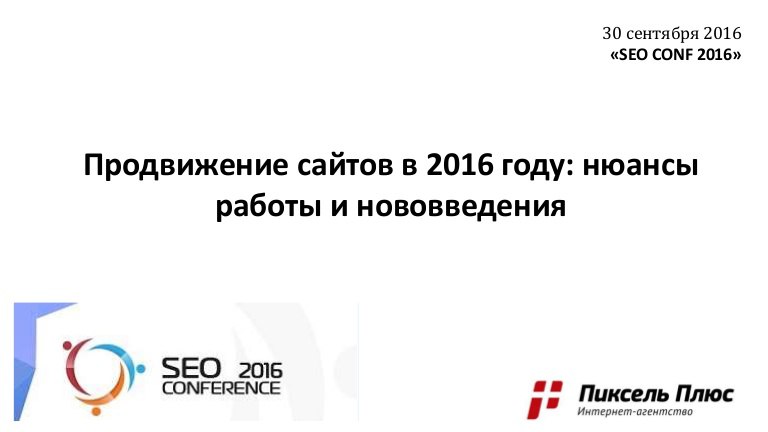 30 сентября 2016
«SEO CONF 2016»

Продвижение сайтов в 2016 году: нюансы работы и нововведения

SEO 2016
CONFERENCE

Пиксель Плюс
Интернет-агентство